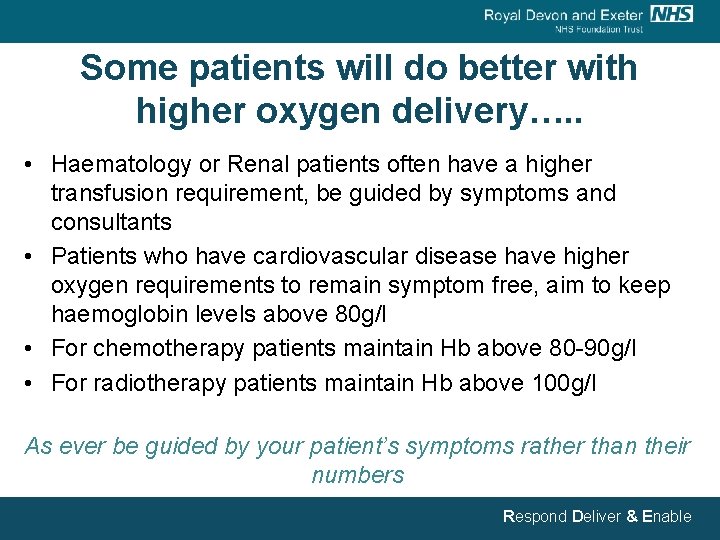 Royal Devon and Exeter NHS
NHS Foundation Trust

Some patients will do better with higher oxygen delivery…..

• Haematology or Renal patients often have a higher transfusion requirement, be guided by symptoms and consultants
• Patients who have cardiovascular disease have higher oxygen requirements to remain symptom free, aim to keep haemoglobin levels above 80g/l
• For chemotherapy patients maintain Hb above 80-90g/l
• For radiotherapy patients maintain Hb above 100g/l

As ever be guided by your patient's symptoms rather than their numbers

Respond Deliver & Enable